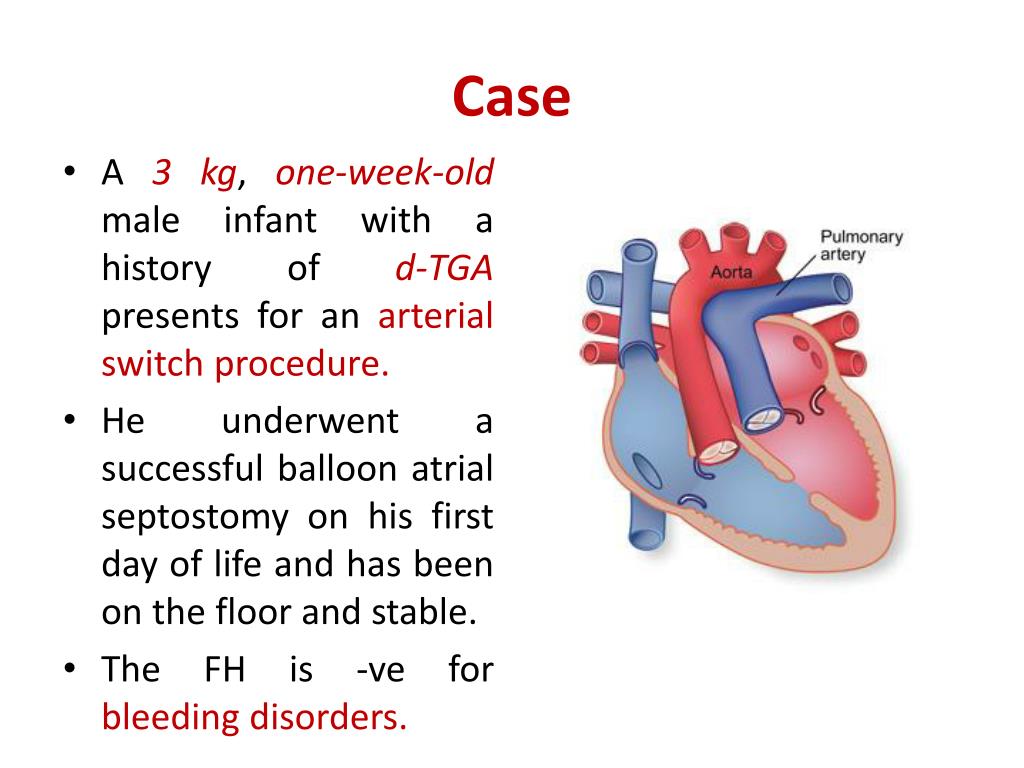 Case

• A 3 kg, one-week-old male infant with a history of d-TGA presents for an arterial switch procedure.

• He underwent a successful balloon atrial septostomy on his first day of life and has been on the floor and stable.

• The FH is -ve for bleeding disorders.

Aorta

Pulmonary artery